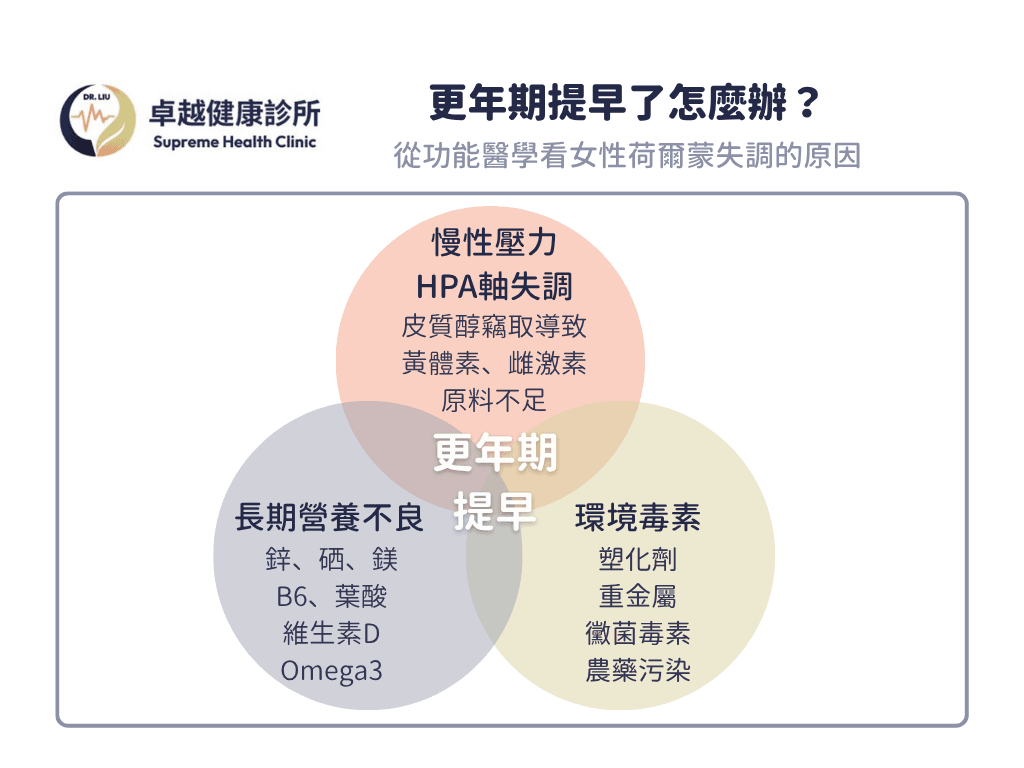 DR. LIU
卓越健康診所
Supreme Health Clinic

更年期提早了怎麼辦？
從功能醫學看女性荷爾蒙失調的原因

慢性壓力
HPA軸失調
皮質醇竊取導致
黃體素、雌激素
原料不足

更年期
提早

長期營養不良
鋅、硒、鎂
B6、葉酸
維生素D
Omega3

環境毒素
塑化劑
重金屬
黴菌毒素
農藥污染